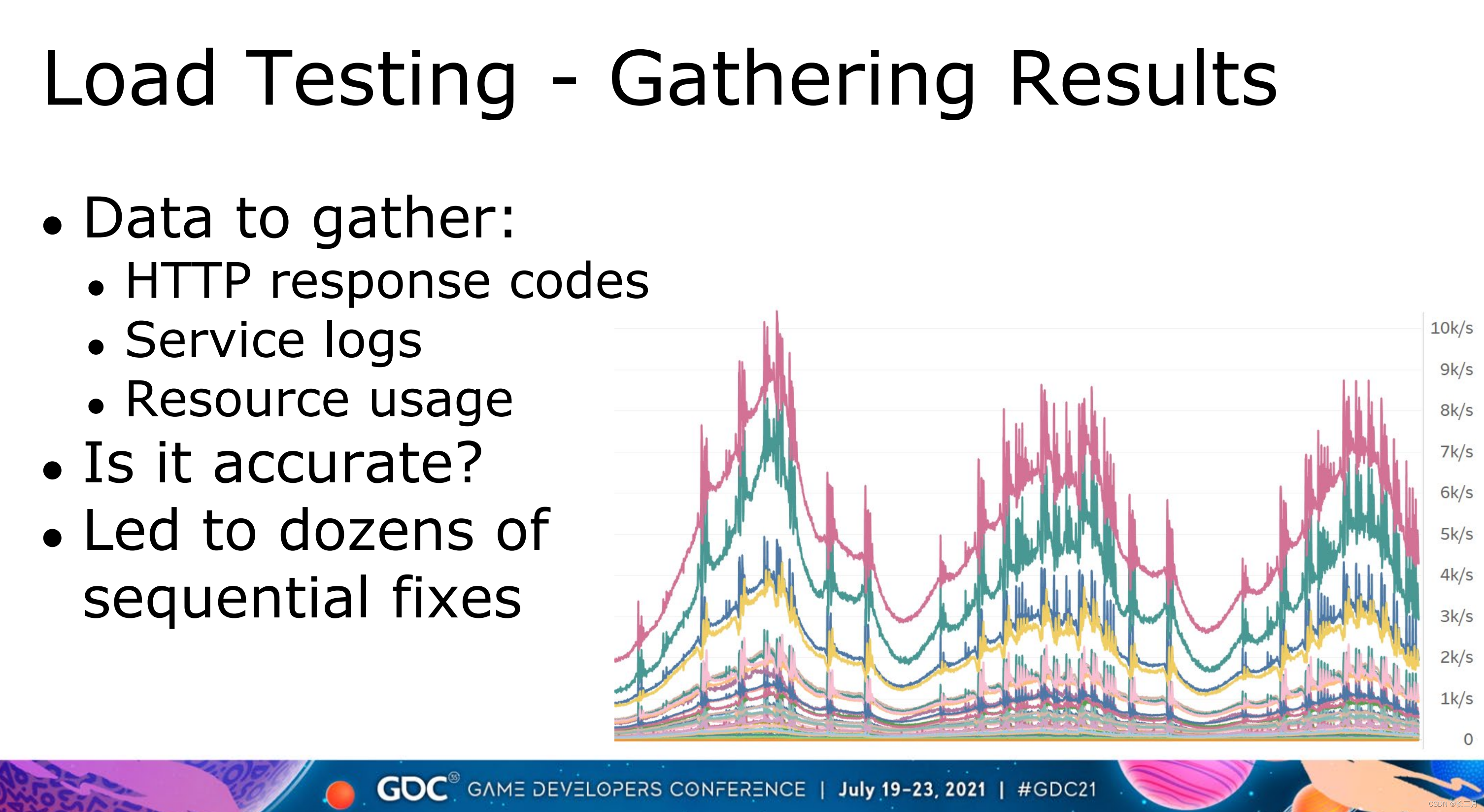 Load Testing - Gathering Results

• Data to gather:
  • HTTP response codes
  • Service logs
  • Resource usage
• Is it accurate?
• Led to dozens of sequential fixes

10k/s
9k/s
8k/s
7k/s
6k/s
5k/s
4k/s
3k/s
2k/s
1k/s
0

GDC GAME DEVELOPERS CONFERENCE | July 19-23, 2021 | #GDC21

CSDN @长三月